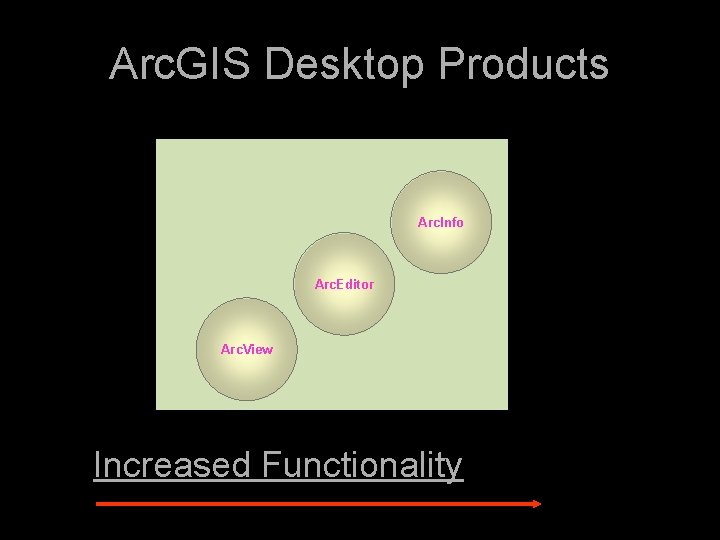 ArcGIS Desktop Products

ArcInfo

ArcEditor

ArcView

Increased Functionality